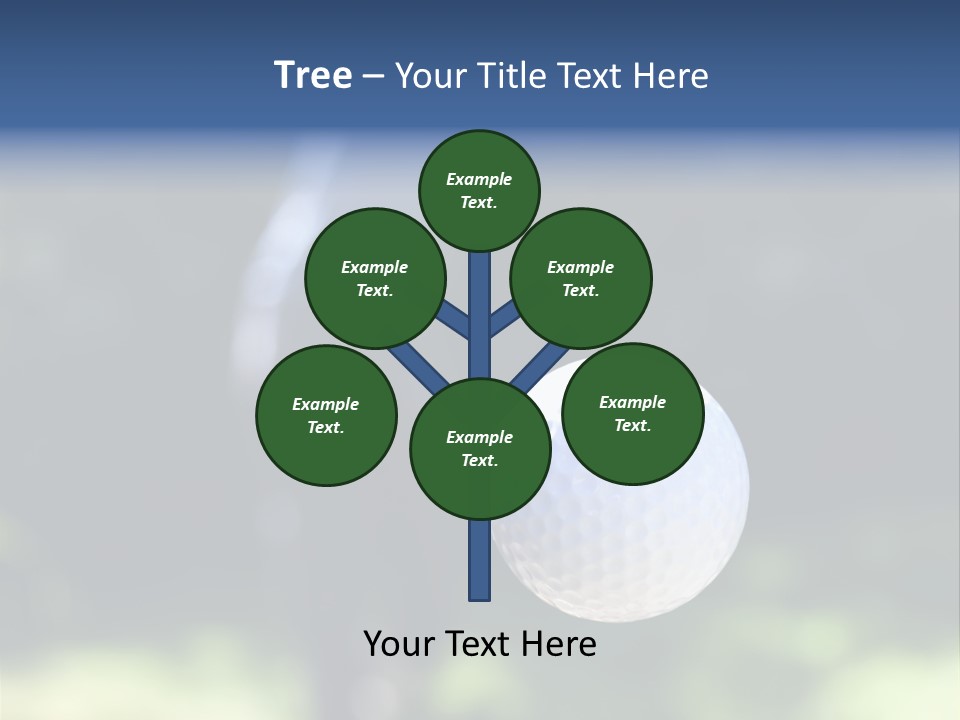 Tree – Your Title Text Here

Example Text.

Example Text.

Example Text.

Example Text.

Example Text.

Example Text.

Your Text Here